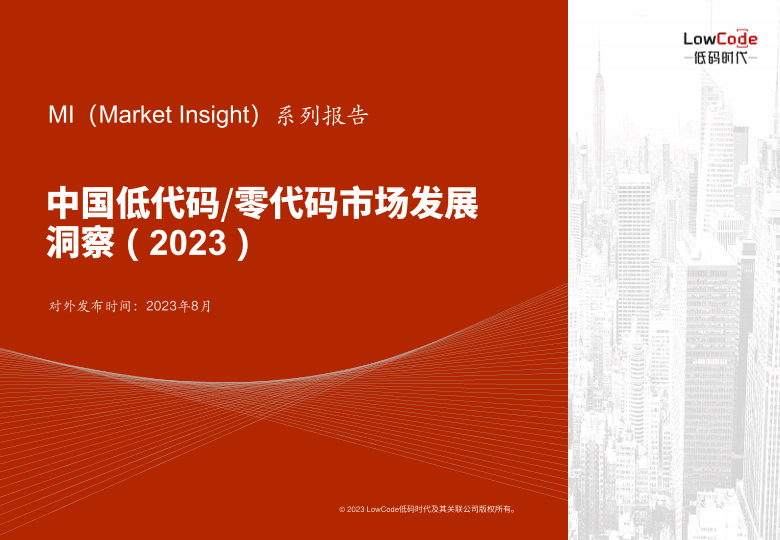 LowCode
低码时代

MI（Market Insight）系列报告

中国低代码/零代码市场发展洞察（2023）

对外发布时间：2023年8月

© 2023 LowCode低码时代及其关联公司版权所有。